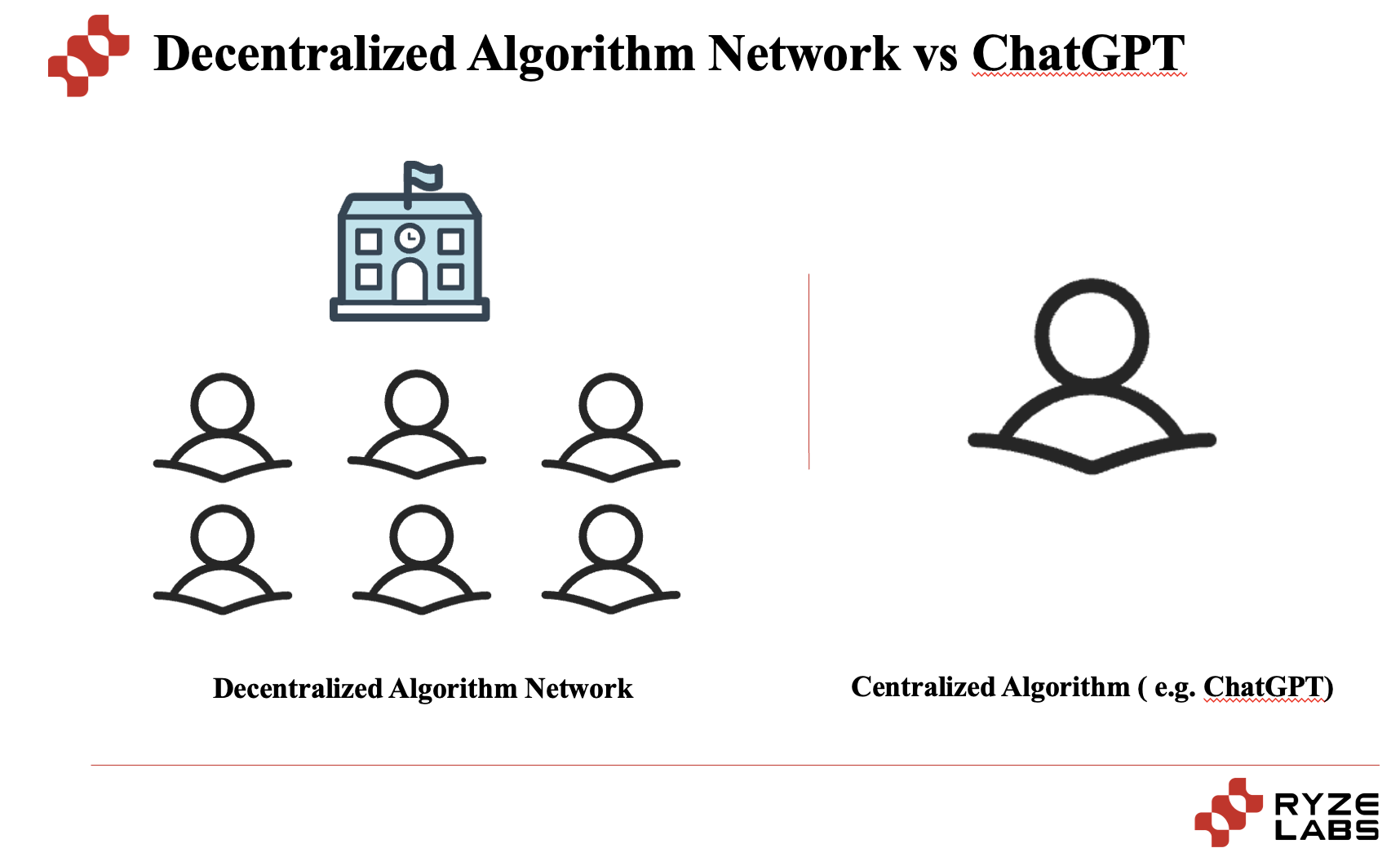 Decentralized Algorithm Network vs ChatGPT

Decentralized Algorithm Network

Centralized Algorithm ( e.g. ChatGPT)

RYZE LABS